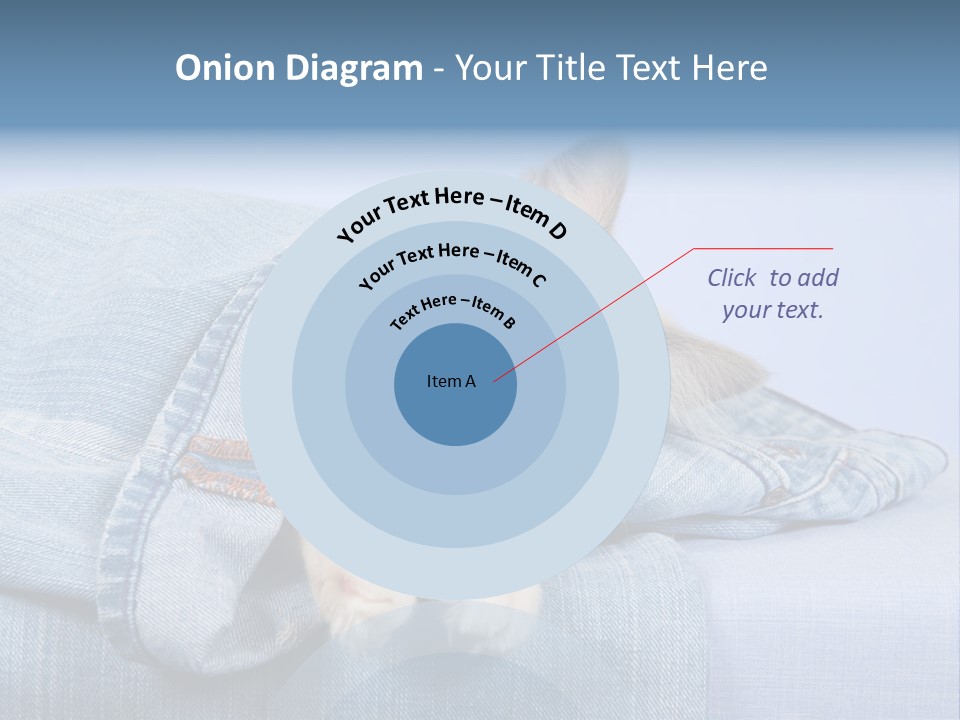 Onion Diagram - Your Title Text Here

Your Text Here – Item D

Your Text Here – Item C

Text Here – Item B

Item A

Click to add your text.